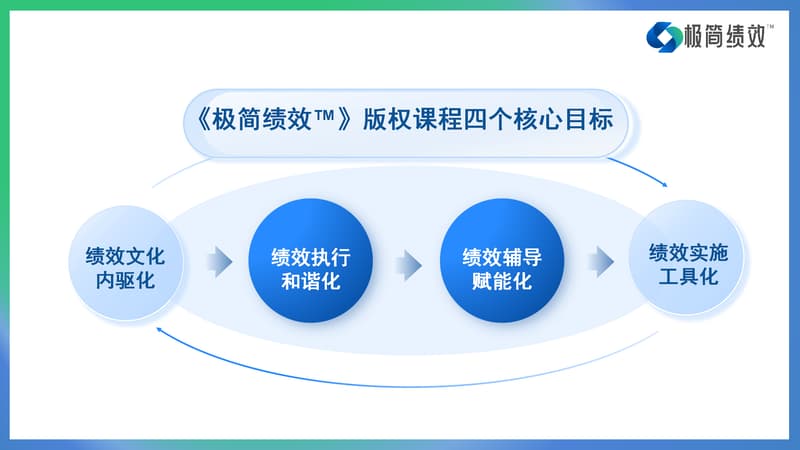 极简绩效™

《极简绩效™》版权课程四个核心目标

绩效文化内驱化

绩效执行和谐化

绩效辅导赋能化

绩效实施工具化